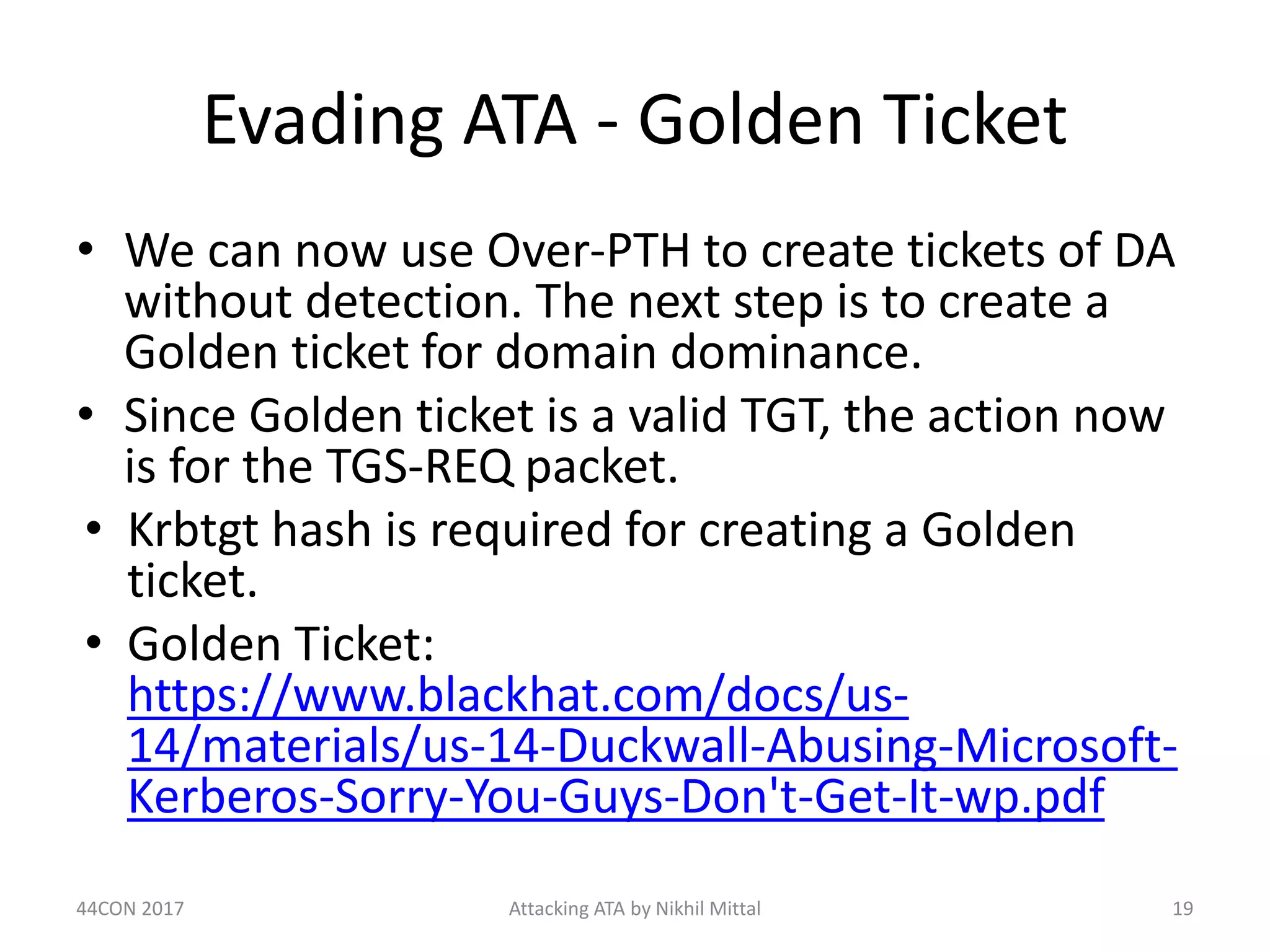 Evading ATA - Golden Ticket

• We can now use Over-PTH to create tickets of DA without detection. The next step is to create a Golden ticket for domain dominance.
• Since Golden ticket is a valid TGT, the action now is for the TGS-REQ packet.
• Krbtgt hash is required for creating a Golden ticket.
• Golden Ticket: https://www.blackhat.com/docs/us-14/materials/us-14-Duckwall-Abusing-Microsoft-Kerberos-Sorry-You-Guys-Don't-Get-It-wp.pdf

44CON 2017
Attacking ATA by Nikhil Mittal
19